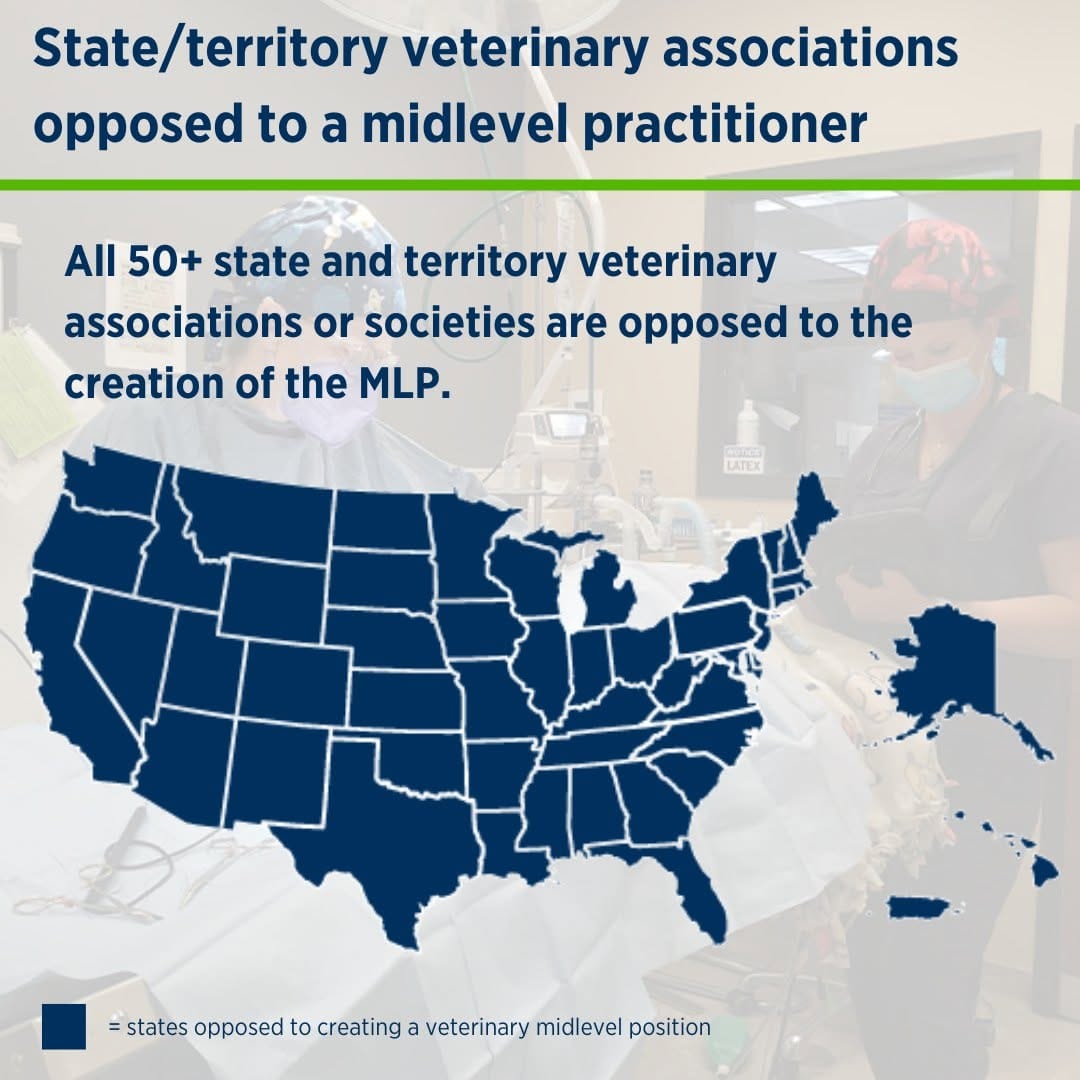 State/territory veterinary associations opposed to a midlevel practitioner

All 50+ state and territory veterinary associations or societies are opposed to the creation of the MLP.

LATEX

= states opposed to creating a veterinary midlevel position